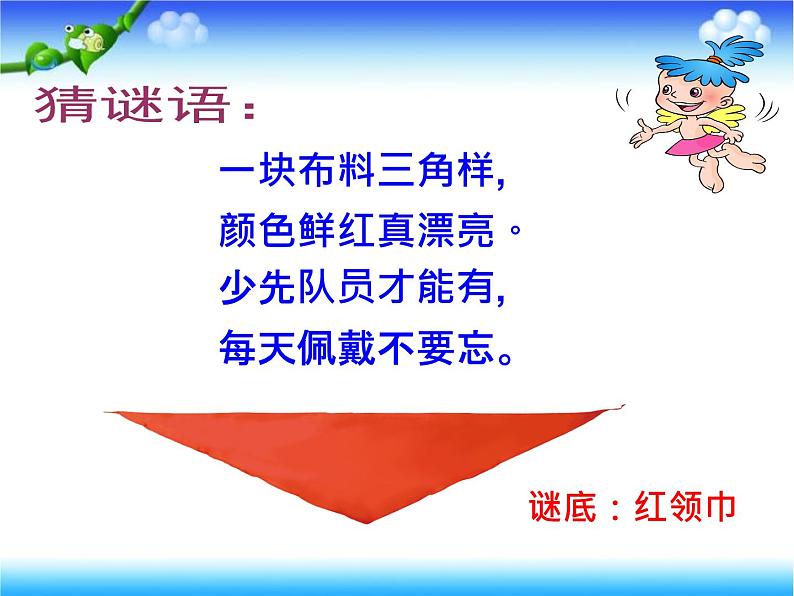 猜谜语：

一块布料三角样,
颜色鲜红真漂亮。
少先队员才能有,
每天佩戴不要忘。

谜底：红领巾